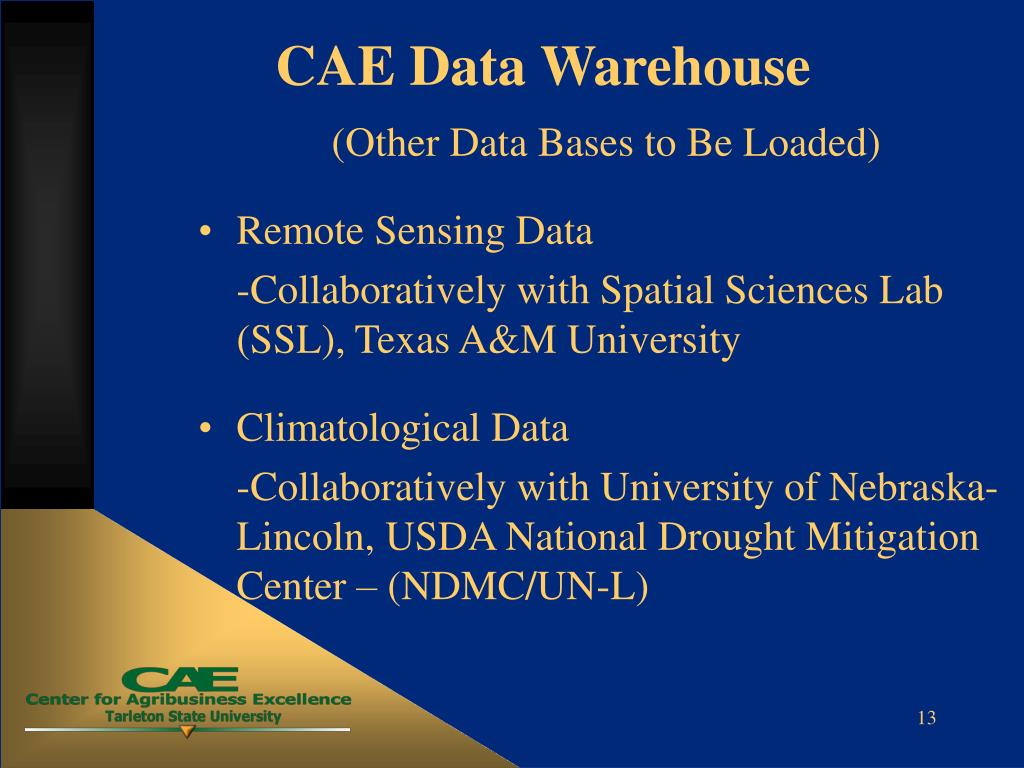 CAE Data Warehouse

(Other Data Bases to Be Loaded)

• Remote Sensing Data

-Collaboratively with Spatial Sciences Lab (SSL), Texas A&M University

• Climatological Data

-Collaboratively with University of Nebraska-Lincoln, USDA National Drought Mitigation Center – (NDMC/UN-L)

CAE
Center for Agribusiness Excellence
Tarleton State University

13